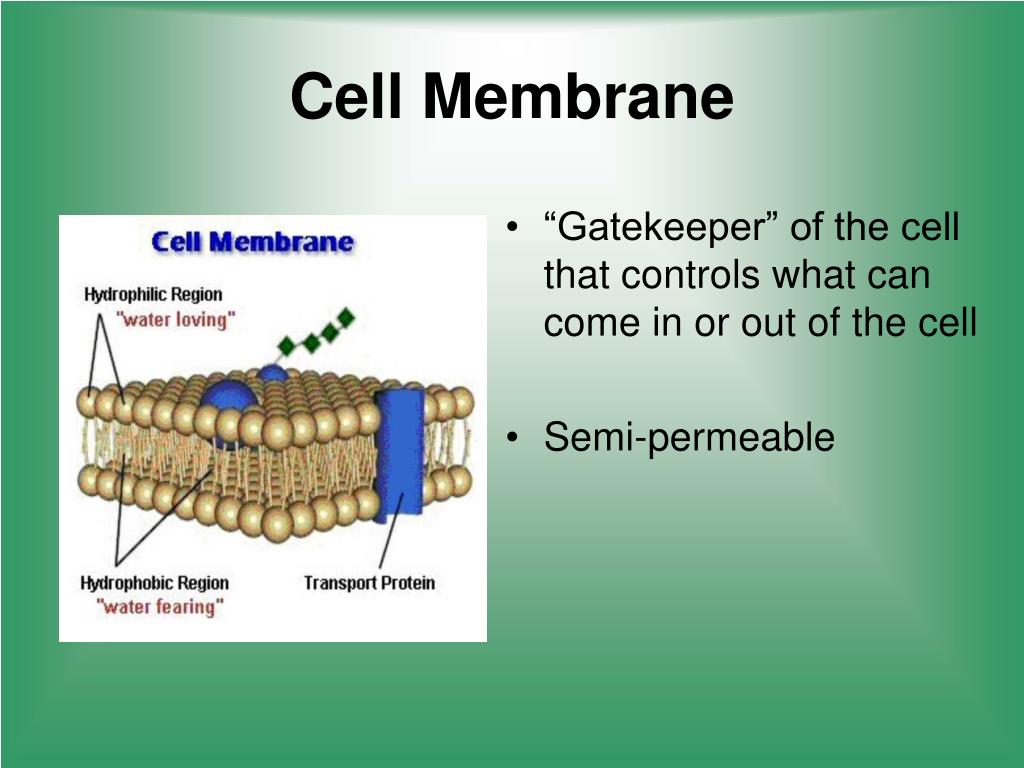 Cell Membrane

Cell Membrane

Hydrophilic Region
"water loving"

Hydrophobic Region
"water fearing"

Transport Protein

• “Gatekeeper” of the cell that controls what can come in or out of the cell

• Semi-permeable